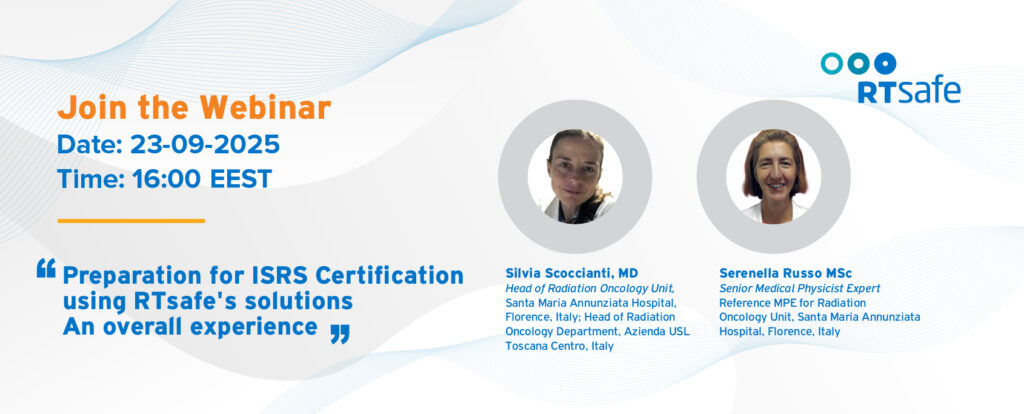 RTsafe

Join the Webinar
Date: 23-09-2025
Time: 16:00 EEST

“ Preparation for ISRS Certification using RTsafe's solutions An overall experience ”

Silvia Scoccianti, MD
Head of Radiation Oncology Unit, Santa Maria Annunziata Hospital, Florence, Italy; Head of Radiation Oncology Department, Azienda USL Toscana Centro, Italy

Serenella Russo MSc
Senior Medical Physicist Expert
Reference MPE for Radiation Oncology Unit, Santa Maria Annunziata Hospital, Florence, Italy